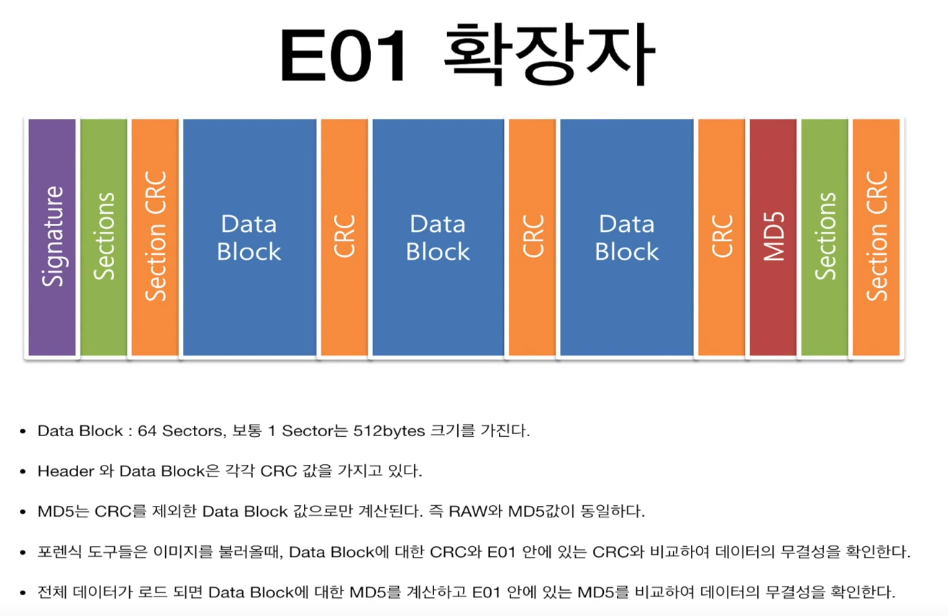 E01 확장자

Signature

Sections

Section CRC

Data Block

CRC

Data Block

CRC

Data Block

CRC

MD5

Sections

Section CRC

• Data Block : 64 Sectors, 보통 1 Sector는 512bytes 크기를 가진다.

• Header 와 Data Block은 각각 CRC 값을 가지고 있다.

• MD5는 CRC를 제외한 Data Block 값으로만 계산된다. 즉 RAW와 MD5값이 동일하다.

• 포렌식 도구들은 이미지를 불러올때, Data Block에 대한 CRC와 E01 안에 있는 CRC와 비교하여 데이터의 무결성을 확인한다.

• 전체 데이터가 로드 되면 Data Block에 대한 MD5를 계산하고 E01 안에 있는 MD5를 비교하여 데이터의 무결성을 확인한다.